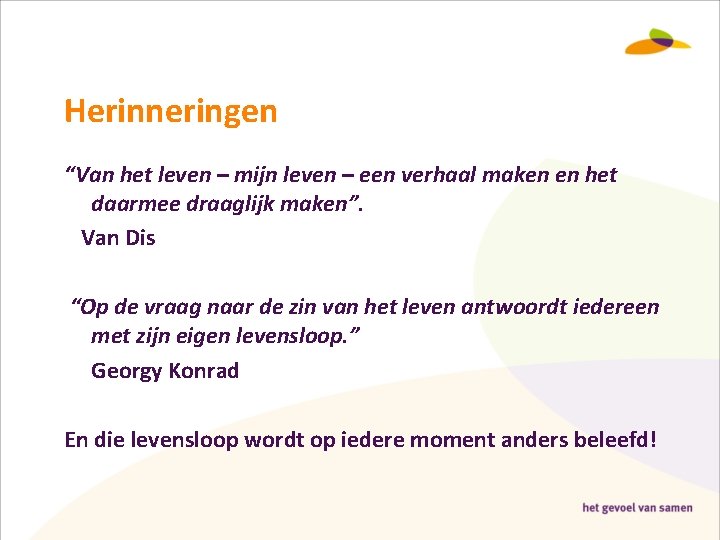 Herinneringen

“Van het leven – mijn leven – een verhaal maken en het daarmee draaglijk maken”.

Van Dis

“Op de vraag naar de zin van het leven antwoordt iedereen met zijn eigen levensloop.”

Georgy Konrad

En die levensloop wordt op iedere moment anders beleefd!

het gevoel van samen